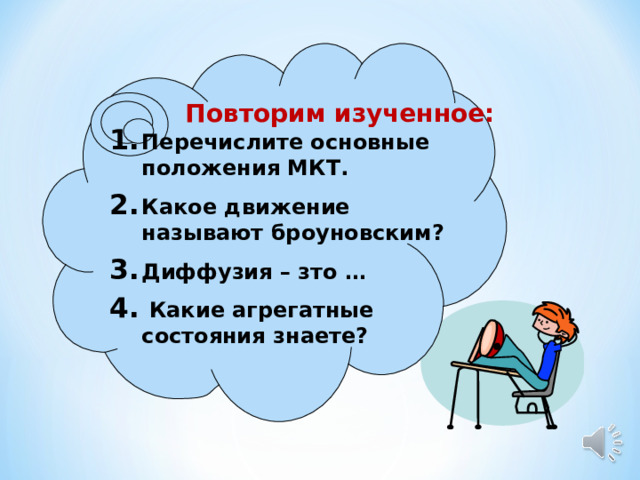 Повторим изученное:

1. Перечислите основные положения МКТ.

2. Какое движение называют броуновским?

3. Диффузия – зто …

4. Какие агрегатные состояния знаете?